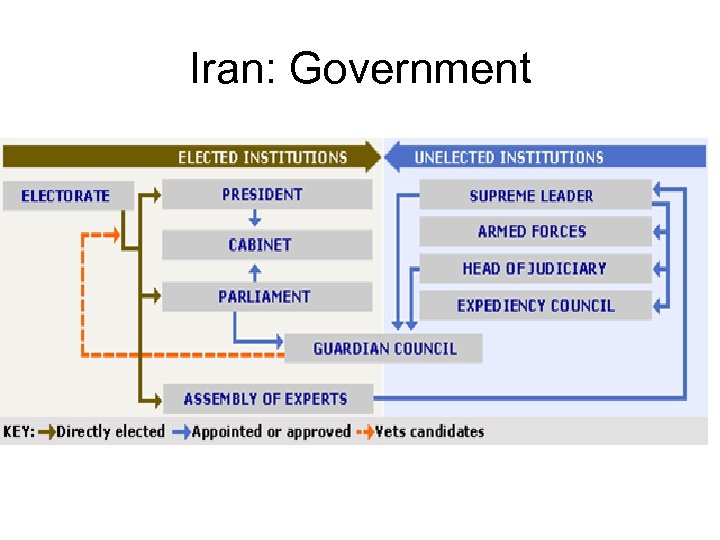 Iran: Government

ELECTED INSTITUTIONS

UNELECTED INSTITUTIONS

ELECTORATE

PRESIDENT

CABINET

PARLIAMENT

GUARDIAN COUNCIL

ASSEMBLY OF EXPERTS

SUPREME LEADER

ARMED FORCES

HEAD OF JUDICIARY

EXPEDIENCY COUNCIL

KEY: Directly elected Appointed or approved Vets candidates